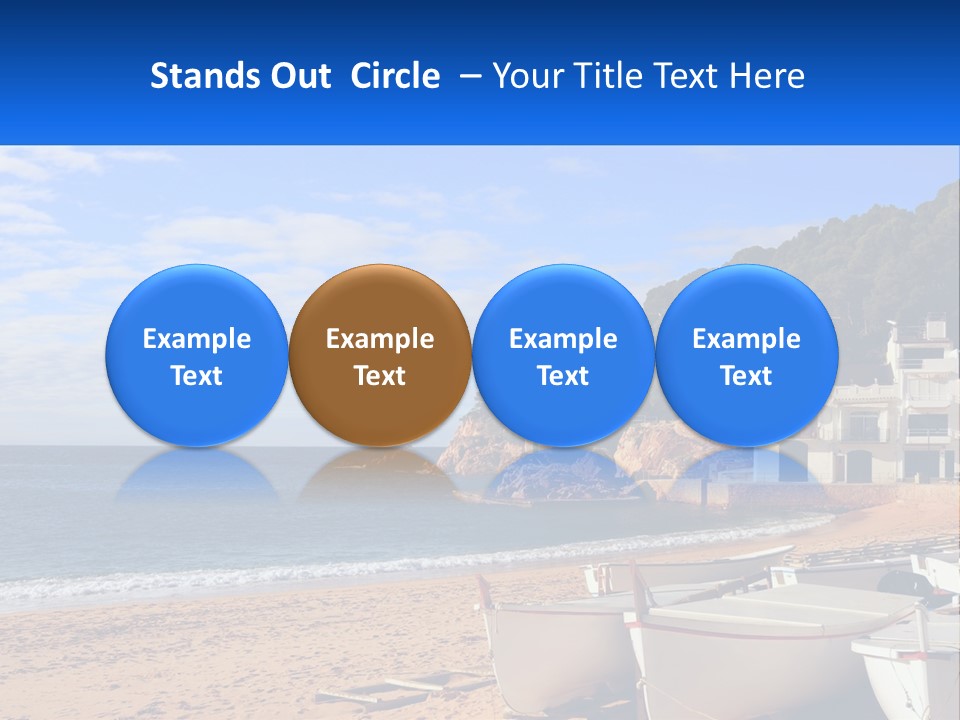 Stands Out Circle – Your Title Text Here

Example Text

Example Text

Example Text

Example Text